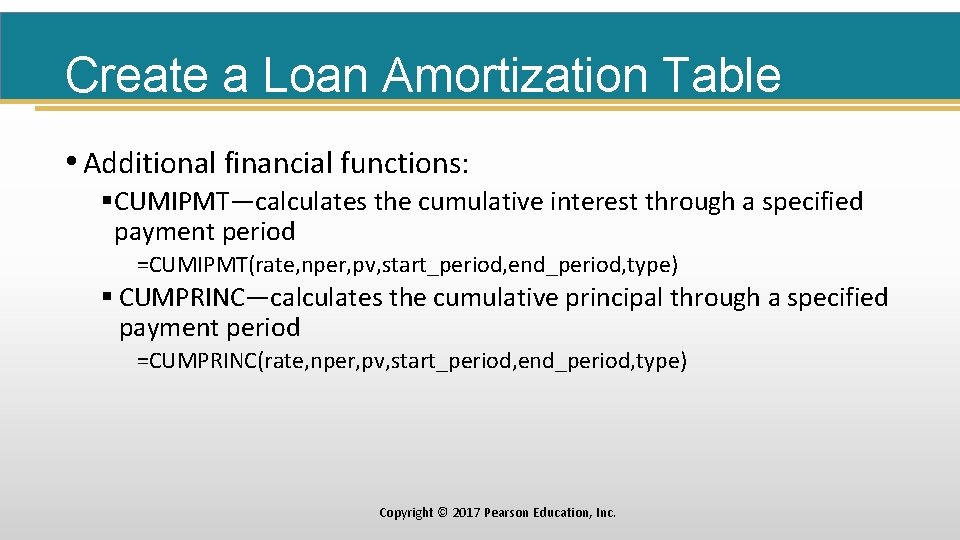 Create a Loan Amortization Table

• Additional financial functions:

▪ CUMIPMT—calculates the cumulative interest through a specified payment period

=CUMIPMT(rate,nper,pv,start_period,end_period,type)

▪ CUMPRINC—calculates the cumulative principal through a specified payment period

=CUMPRINC(rate,nper,pv,start_period,end_period,type)

Copyright © 2017 Pearson Education, Inc.